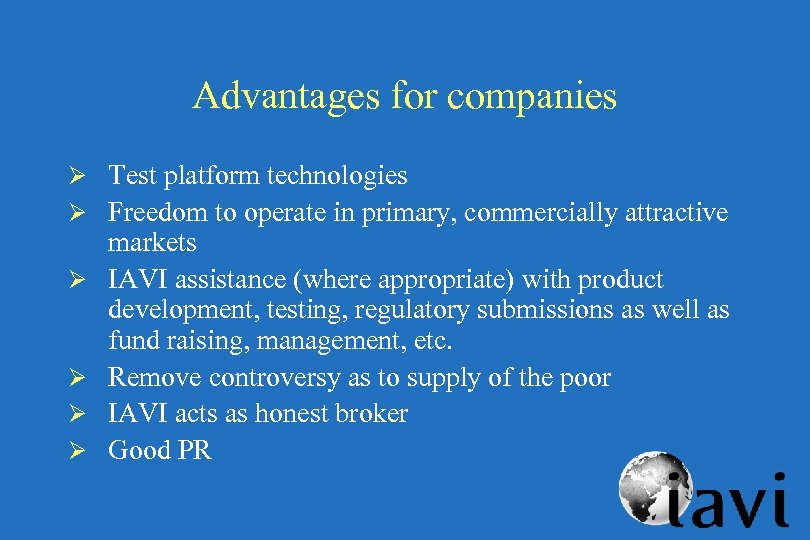 Advantages for companies

➢ Test platform technologies
➢ Freedom to operate in primary, commercially attractive markets
➢ IAVI assistance (where appropriate) with product development, testing, regulatory submissions as well as fund raising, management, etc.
➢ Remove controversy as to supply of the poor
➢ IAVI acts as honest broker
➢ Good PR

iavi